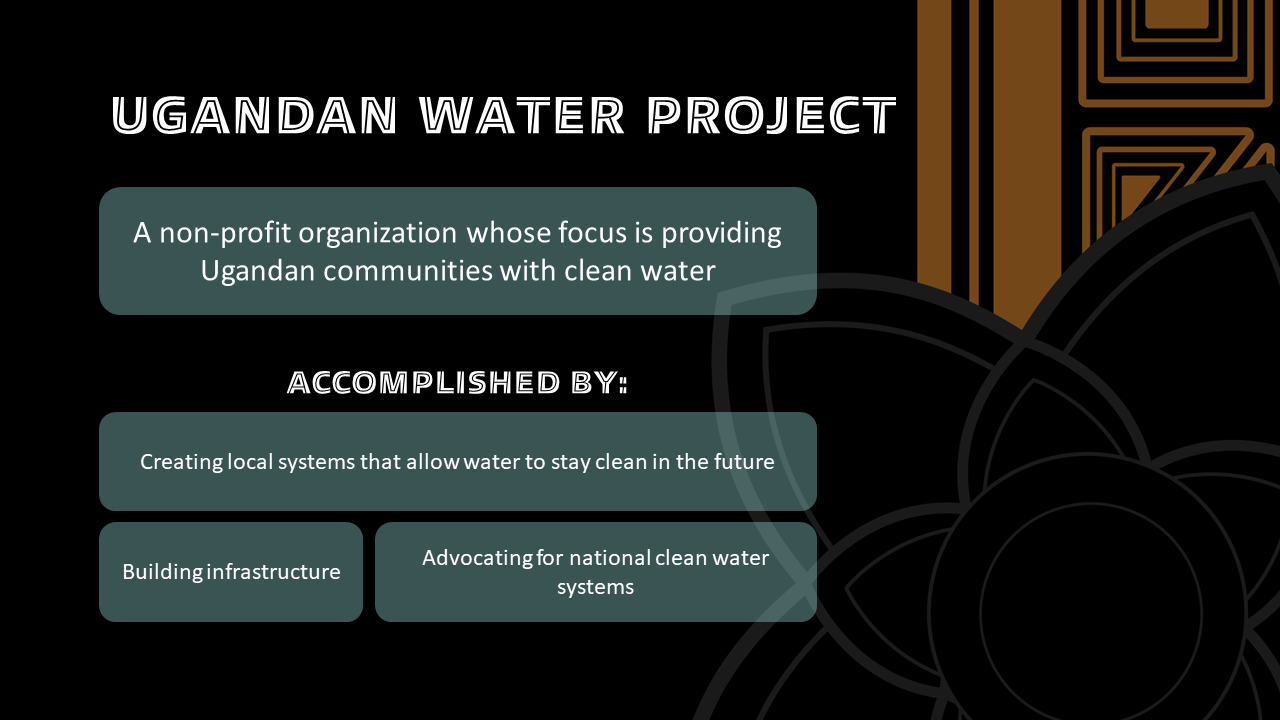 UGANDAN WATER PROJECT

A non-profit organization whose focus is providing Ugandan communities with clean water

ACCOMPLISHED BY:

Creating local systems that allow water to stay clean in the future

Building infrastructure

Advocating for national clean water systems